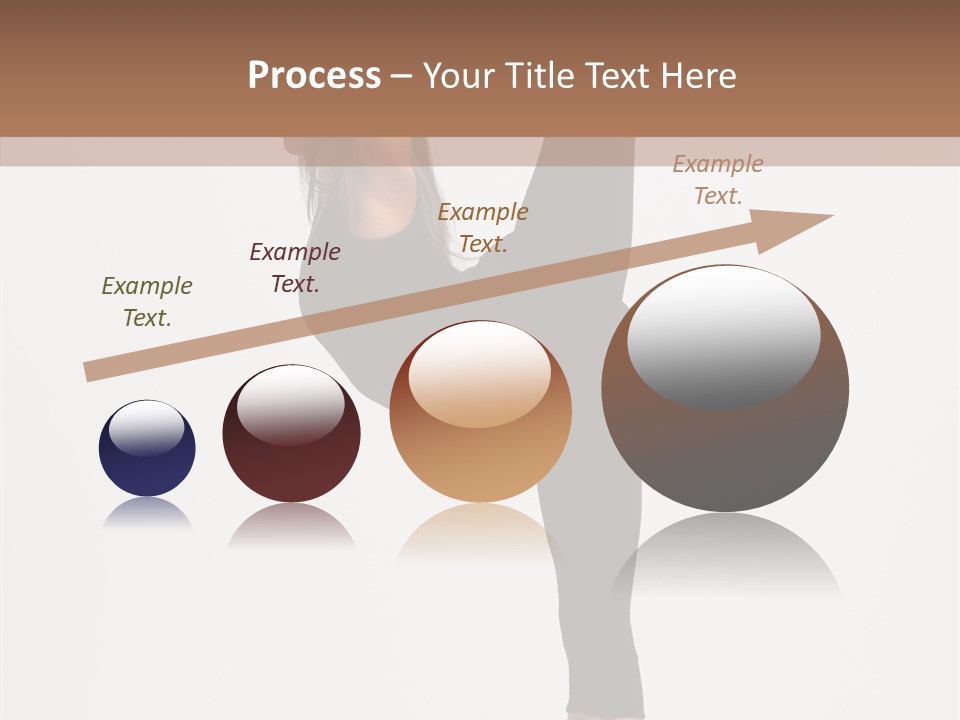 Process – Your Title Text Here

Example Text.

Example Text.

Example Text.

Example Text.